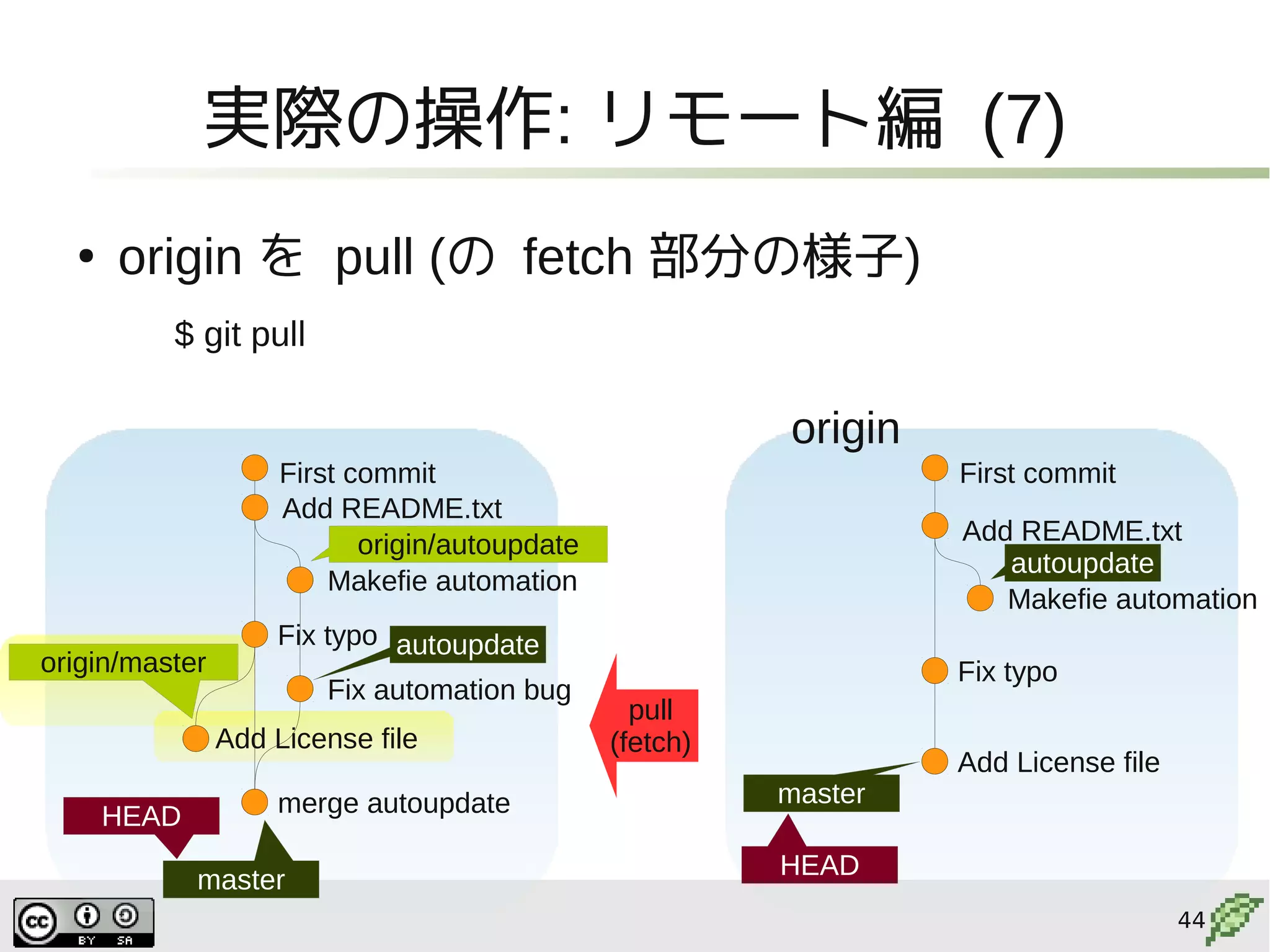 実際の操作: リモート編 (7)

• origin を pull (の fetch 部分の様子)

$ git pull

First commit
Add README.txt
origin/autoupdate
Makefie automation
Fix typo
autoupdate
origin/master
Fix automation bug
Add License file
merge autoupdate
HEAD
master

pull
(fetch)

origin
First commit
Add README.txt
autoupdate
Makefie automation
Fix typo
Add License file
master
HEAD

cc BY SA

44